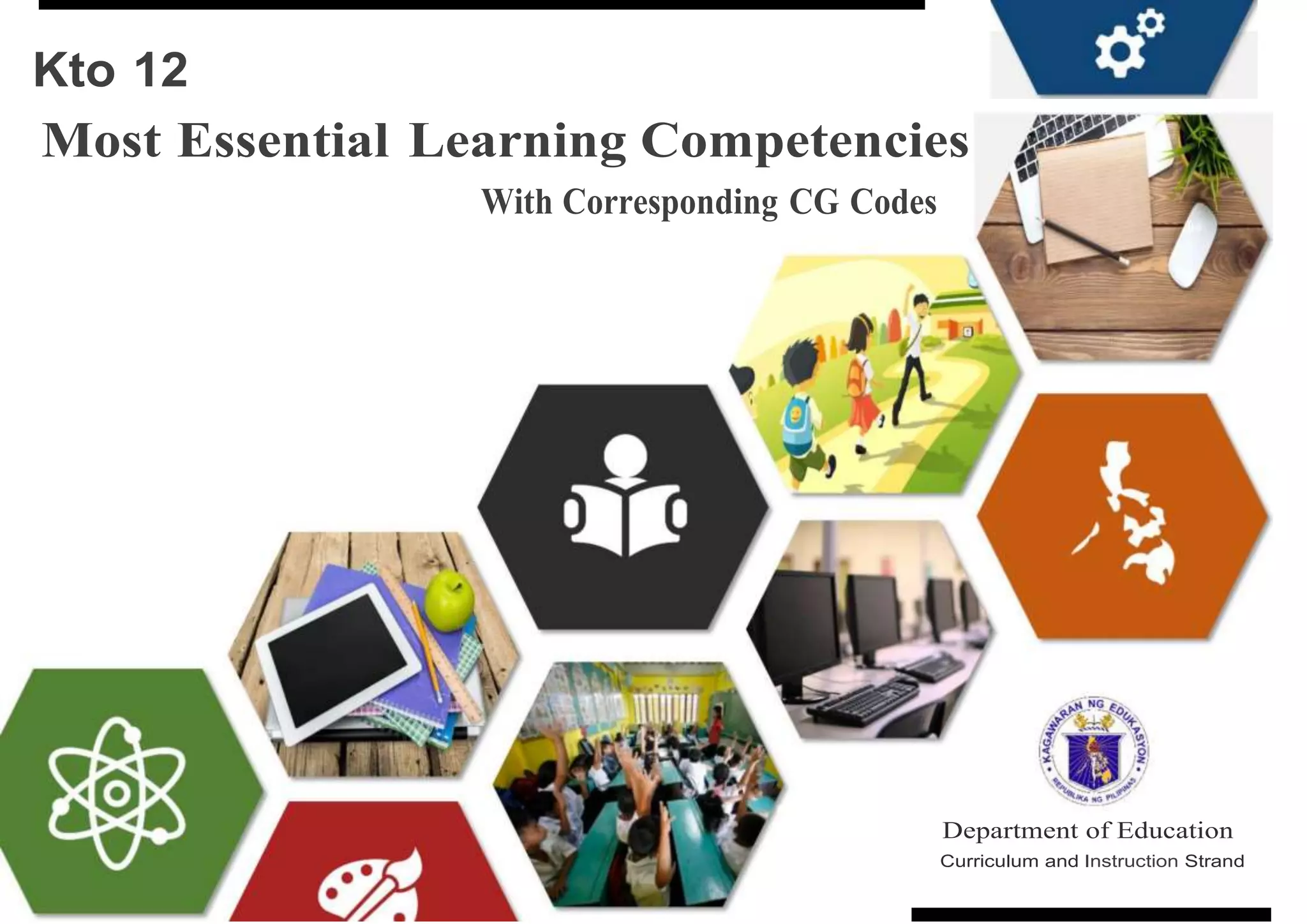 Kto 12

Most Essential Learning Competencies

With Corresponding CG Codes

KAGAWARAN NG EDUKASYON

REPUBLIKA NG PILIPINAS

Department of Education

Curriculum and Instruction Strand